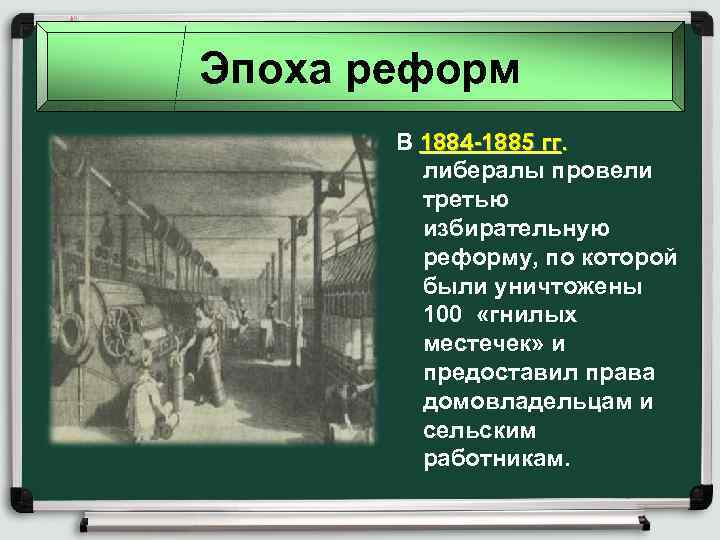 Эпоха реформ

В 1884-1885 гг. либералы провели третью избирательную реформу, по которой были уничтожены 100 «гнилых местечек» и предоставил права домовладельцам и сельским работникам.